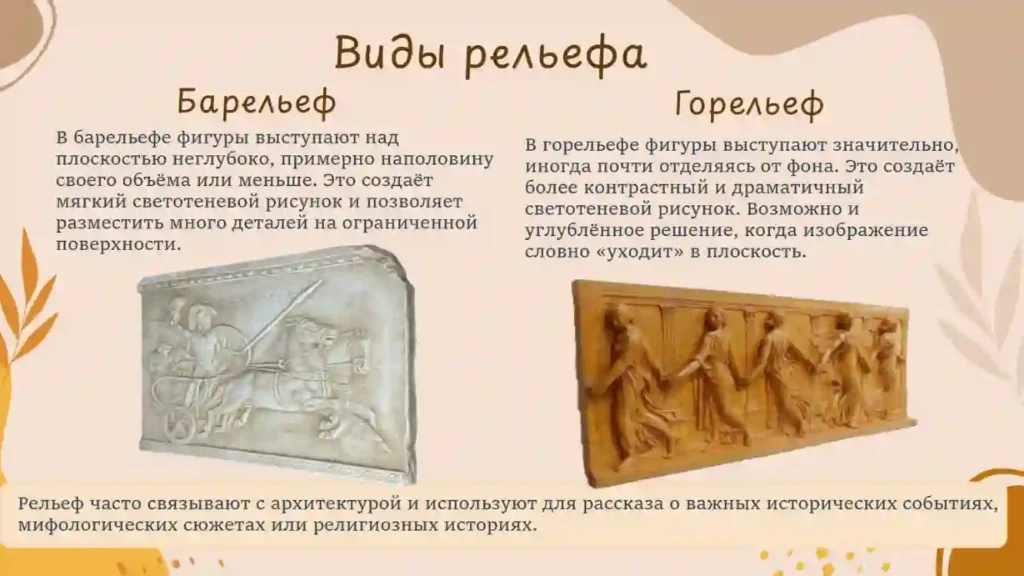 Виды рельефа

Барельеф

В барельефе фигуры выступают над плоскостью неглубоко, примерно наполовину своего объёма или меньше. Это создаёт мягкий светотеневой рисунок и позволяет разместить много деталей на ограниченной поверхности.

Горельеф

В горельефе фигуры выступают значительно, иногда почти отделяясь от фона. Это создаёт более контрастный и драматичный светотеневой рисунок. Возможно и углублённое решение, когда изображение словно «уходит» в плоскость.

Рельеф часто связывают с архитектурой и используют для рассказа о важных исторических событиях, мифологических сюжетах или религиозных историях.